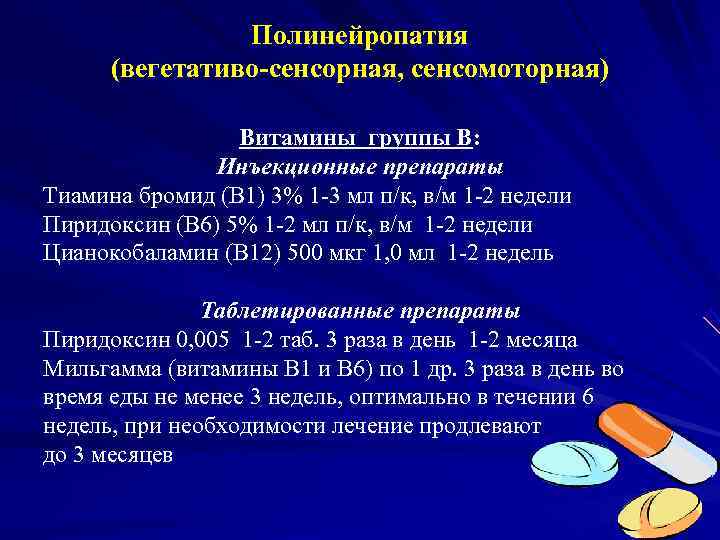 Полинейропатия
(вегетативо-сенсорная, сенсомоторная)

Витамины группы В:
Инъекционные препараты
Тиамина бромид (В1) 3% 1-3 мл п/к, в/м 1-2 недели
Пиридоксин (В6) 5% 1-2 мл п/к, в/м 1-2 недели
Цианокобаламин (В12) 500 мкг 1,0 мл 1-2 недель

Таблетированные препараты
Пиридоксин 0,005 1-2 таб. 3 раза в день 1-2 месяца
Мильгамма (витамины В1 и В6) по 1 др. 3 раза в день во время еды не менее 3 недель, оптимально в течении 6 недель, при необходимости лечение продлевают до 3 месяцев